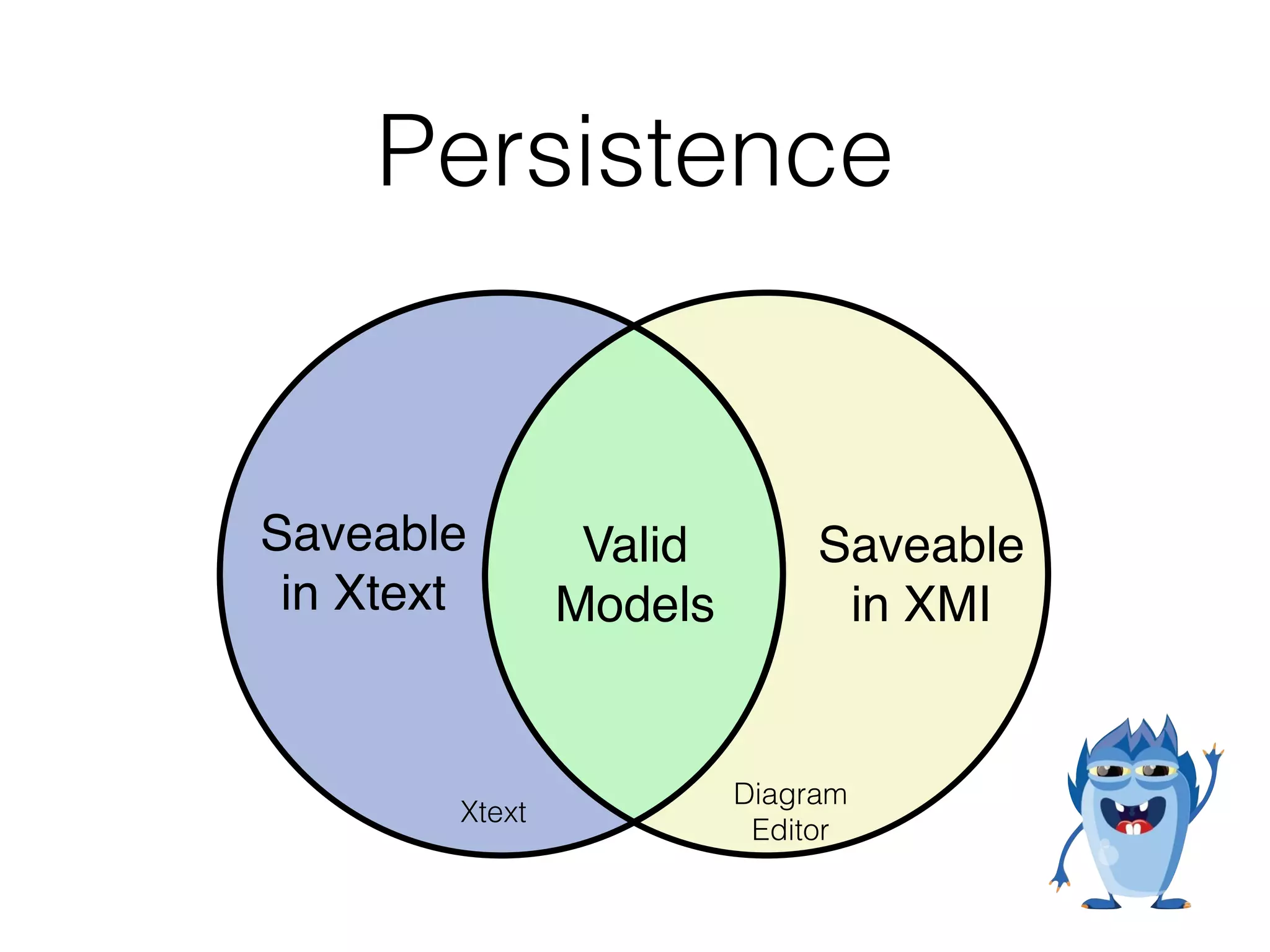 Persistence

Saveable in Xtext

Valid Models

Saveable in XMI

Xtext

Diagram Editor